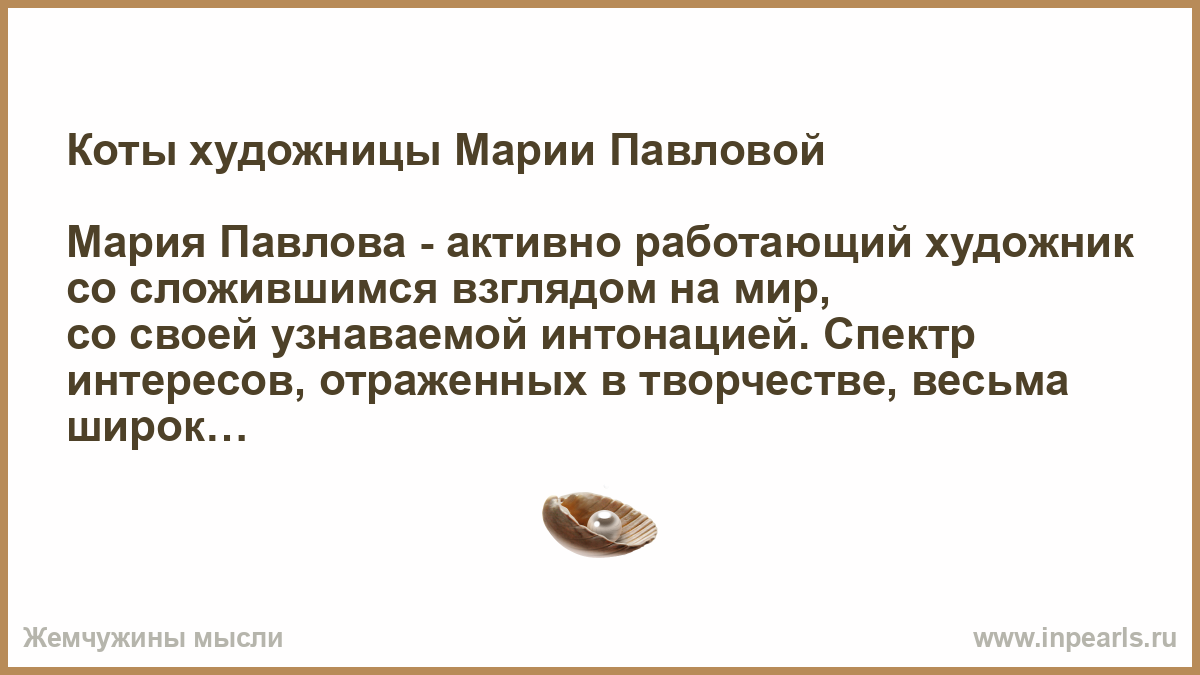 Коты художницы Марии Павловой

Мария Павлова - активно работающий художник со сложившимся взглядом на мир, со своей узнаваемой интонацией. Спектр интересов, отраженных в творчестве, весьма широк…

Жемчужины мысли

www.inpearls.ru